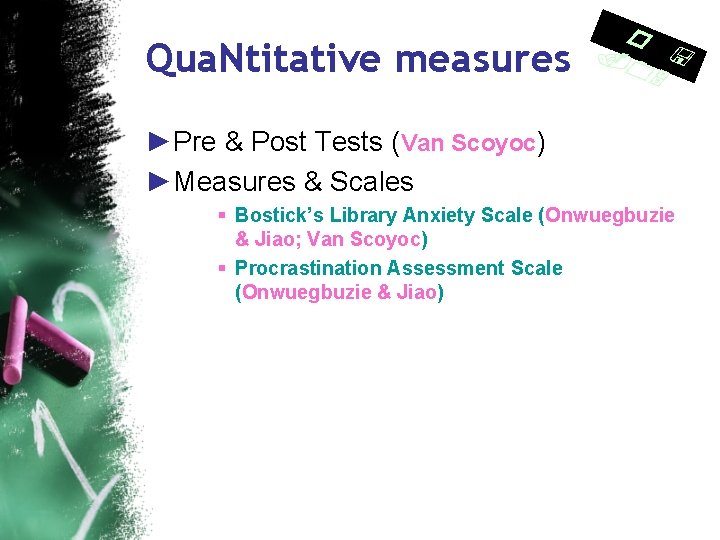 QuaNtitative measures

►Pre & Post Tests (Van Scoyoc)

►Measures & Scales

▪ Bostick's Library Anxiety Scale (Onwuegbuzie & Jiao; Van Scoyoc)

▪ Procrastination Assessment Scale (Onwuegbuzie & Jiao)